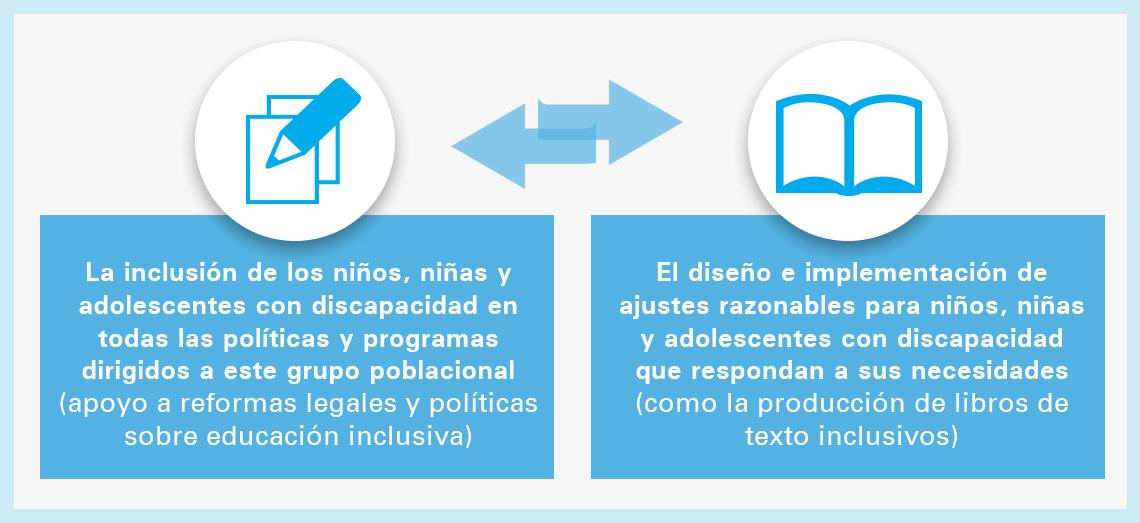 La inclusión de los niños, niñas y adolescentes con discapacidad en todas las políticas y programas dirigidos a este grupo poblacional (apoyo a reformas legales y políticas sobre educación inclusiva)

El diseño e implementación de ajustes razonables para niños, niñas y adolescentes con discapacidad que respondan a sus necesidades (como la producción de libros de texto inclusivos)